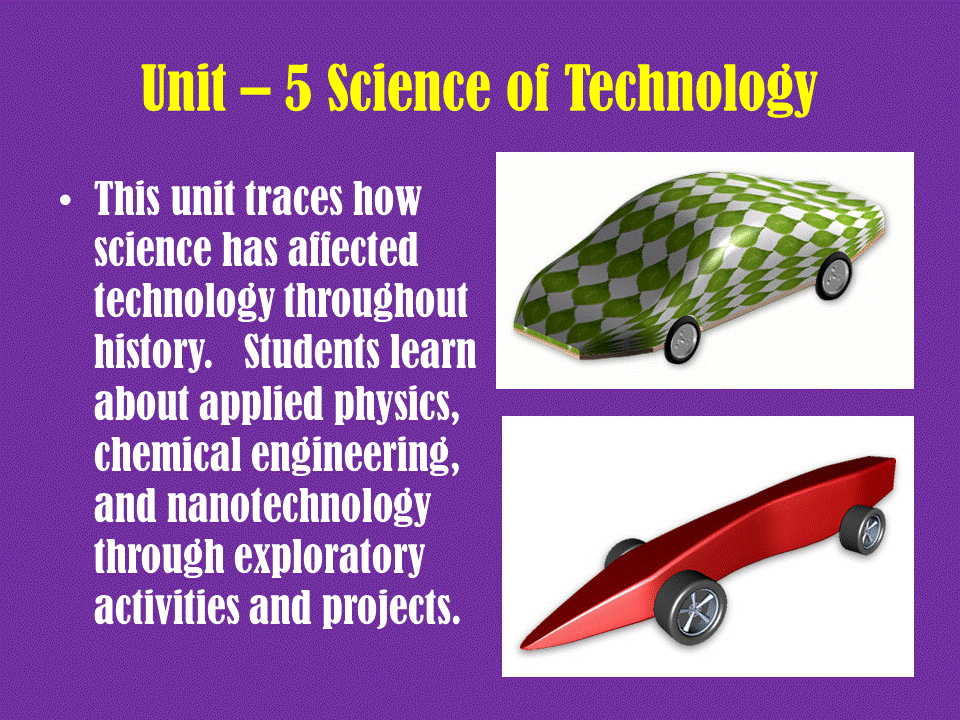 Unit – 5 Science of Technology

• This unit traces how science has affected technology throughout history. Students learn about applied physics, chemical engineering, and nanotechnology through exploratory activities and projects.